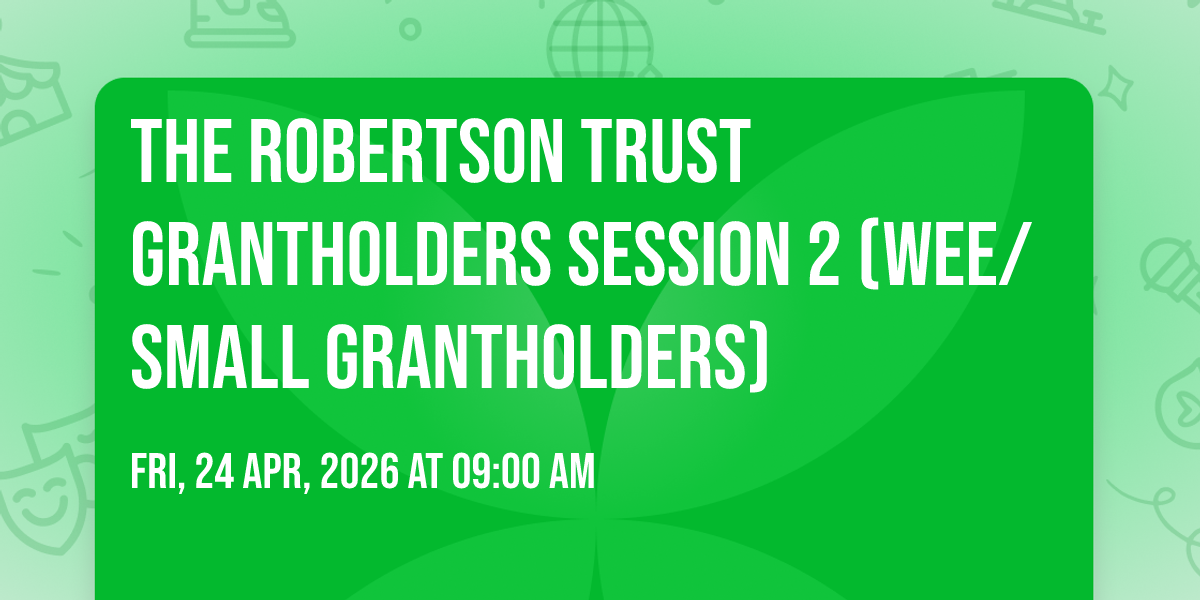 THE ROBERTSON TRUST GRANTHOLDERS SESSION 2 (WEE/ SMALL GRANTHOLDERS)

FRI, 24 APR, 2026 AT 09:00 AM